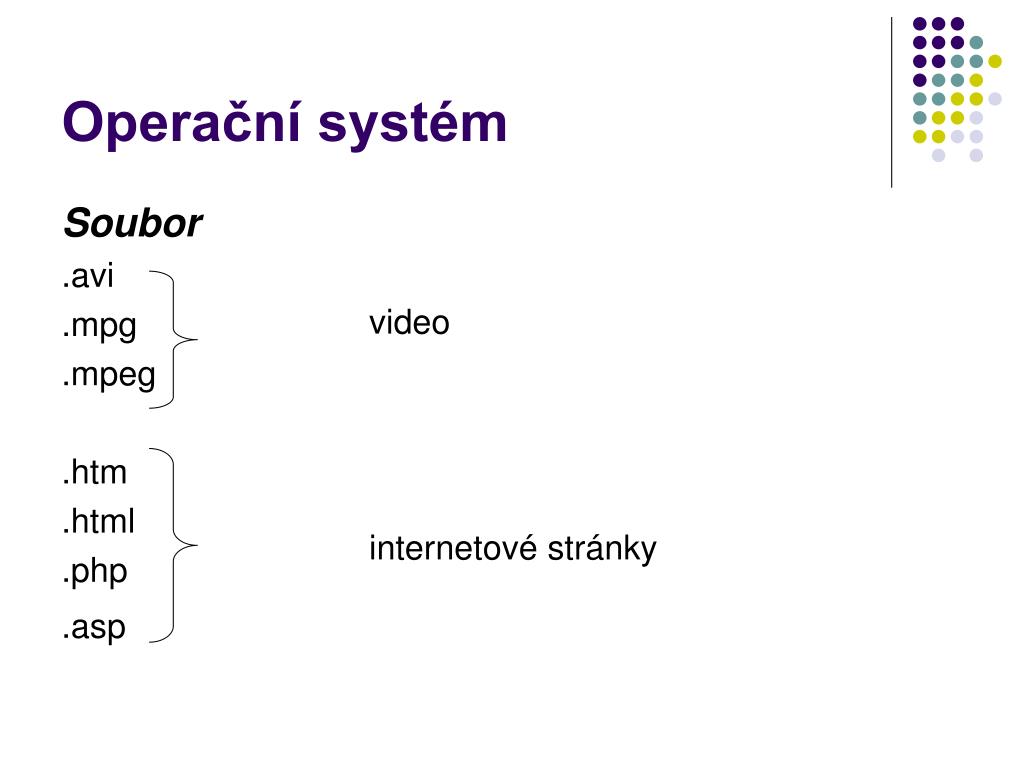 Operační systém

Soubor

.avi
.mpg
.mpeg

video

.htm
.html
.php
.asp

internetové stránky